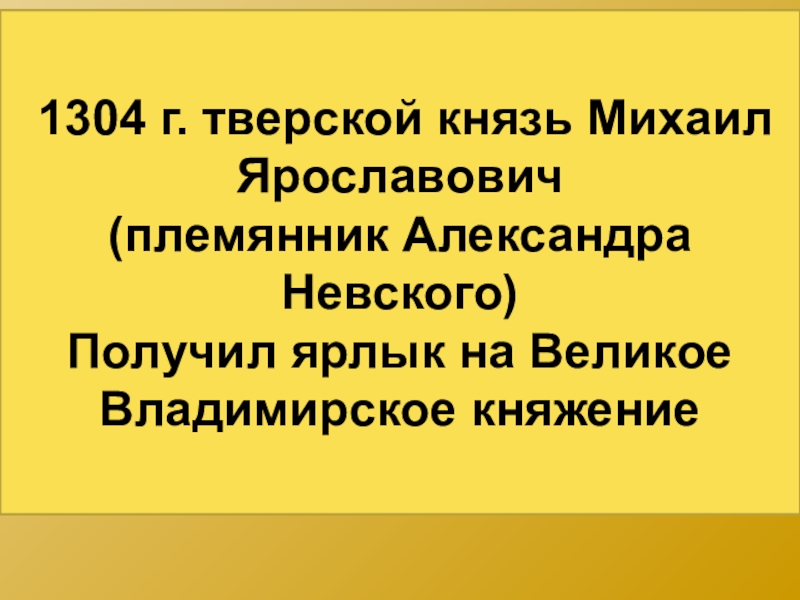 1304 г. тверской князь Михаил Ярославович
(племянник Александра Невского)
Получил ярлык на Великое Владимирское княжение